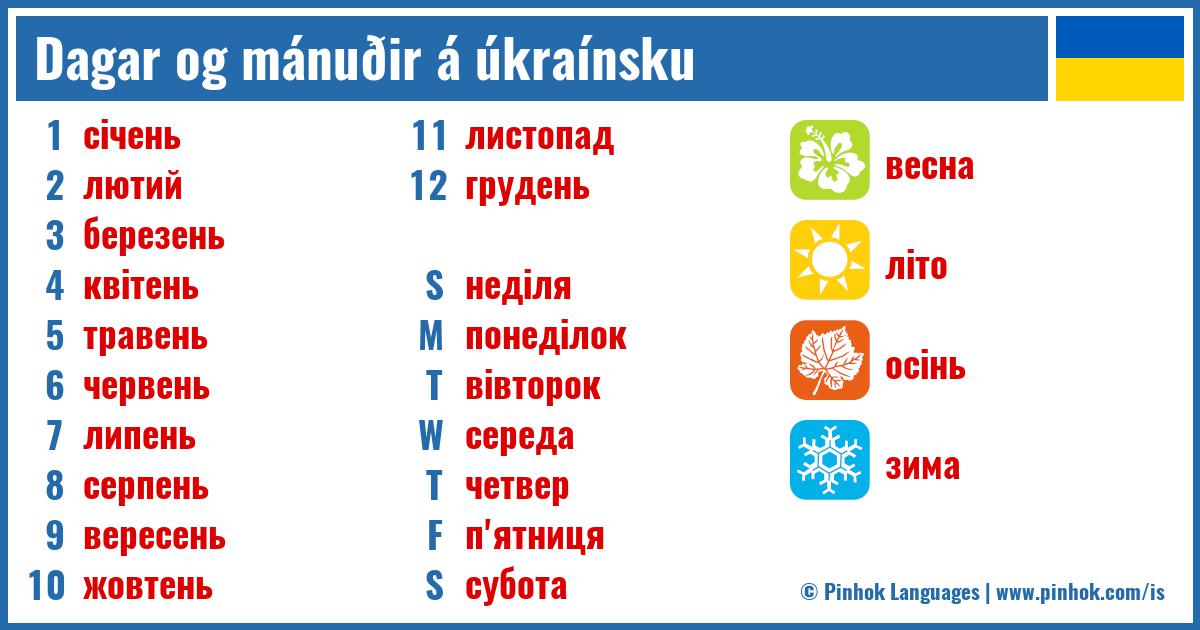 Dagar og mánuðir á úkraínsku

1 січень
2 лютий
3 березень
4 квітень
5 травень
6 червень
7 липень
8 серпень
9 вересень
10 жовтень

11 листопад
12 грудень

S неділя
M понеділок
T вівторок
W середа
T четвер
F п'ятниця
S субота

весна
літо
осінь
зима

© Pinhok Languages | www.pinhok.com/is